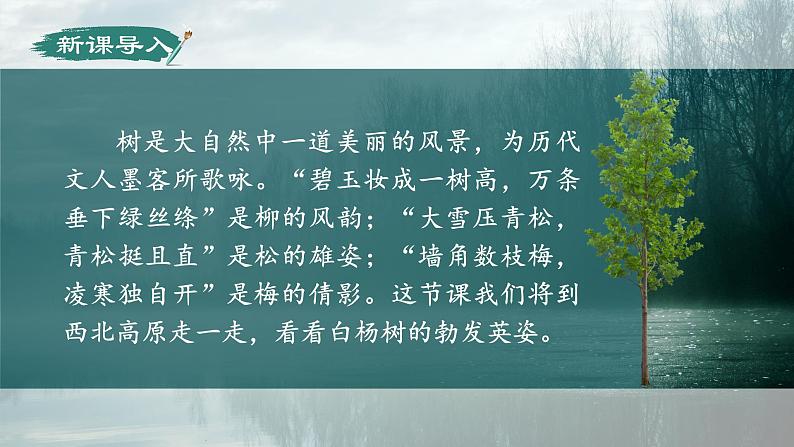 新课导入

树是大自然中一道美丽的风景，为历代文人墨客所歌咏。“碧玉妆成一树高，万条垂下绿丝绦”是柳的风韵；“大雪压青松，青松挺且直”是松的雄姿；“墙角数枝梅，凌寒独自开”是梅的倩影。这节课我们将到西北高原走一走，看看白杨树的勃发英姿。